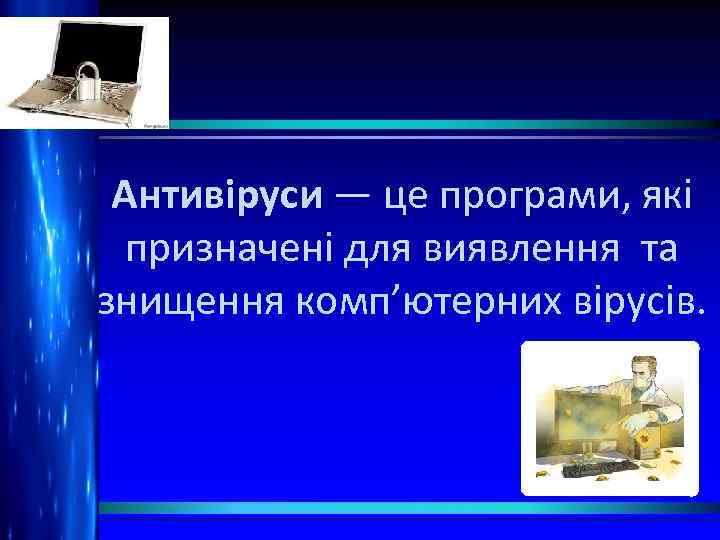 Антивіруси — це програми, які призначені для виявлення та знищення комп’ютерних вірусів.